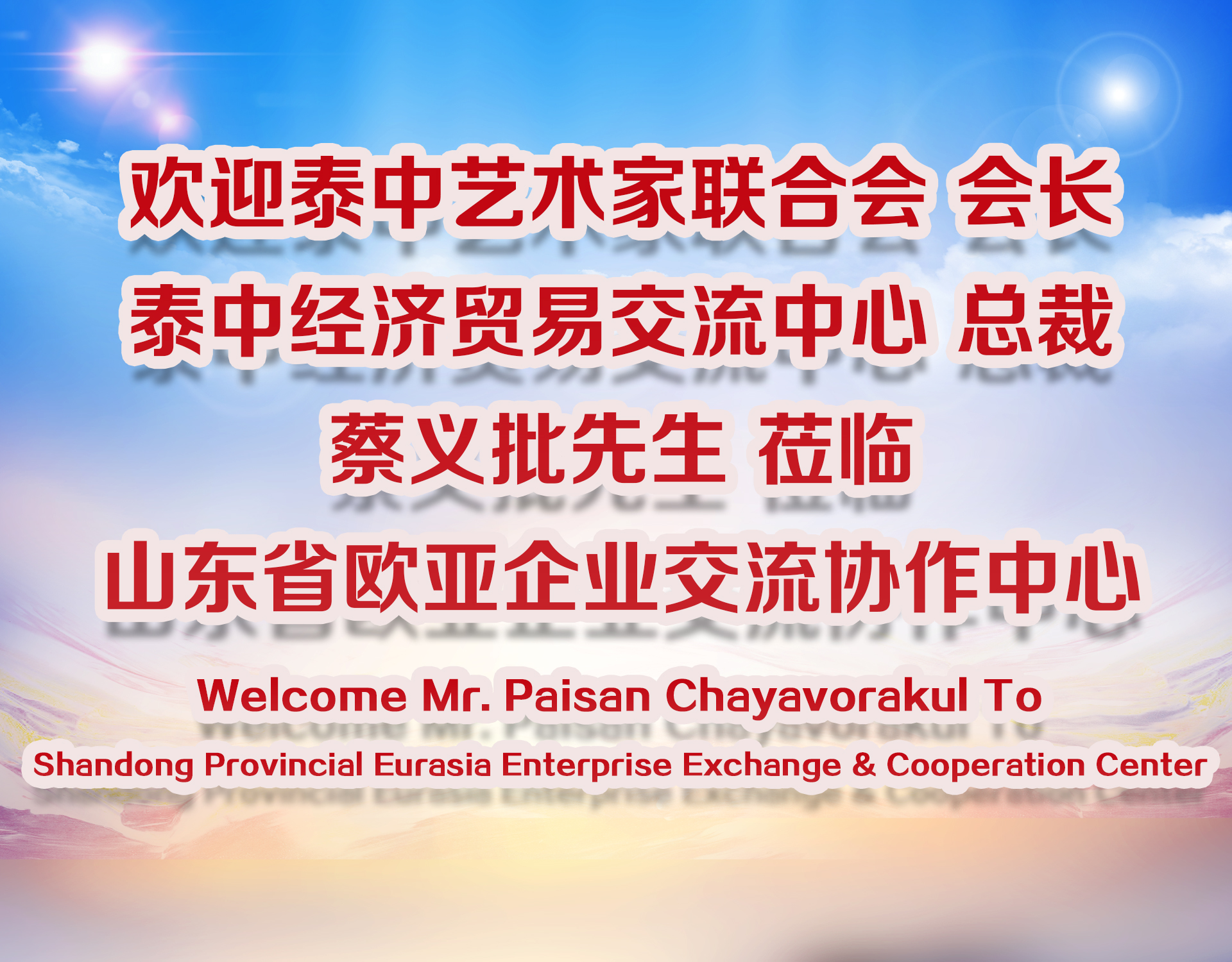 欢迎泰中艺术家联合会 会长
泰中经济贸易交流中心 总裁
蔡义批先生 莅临
山东省欧亚企业交流协作中心

Welcome Mr. Paisan Chayavorakul To
Shandong Provincial Eurasia Enterprise Exchange & Cooperation Center